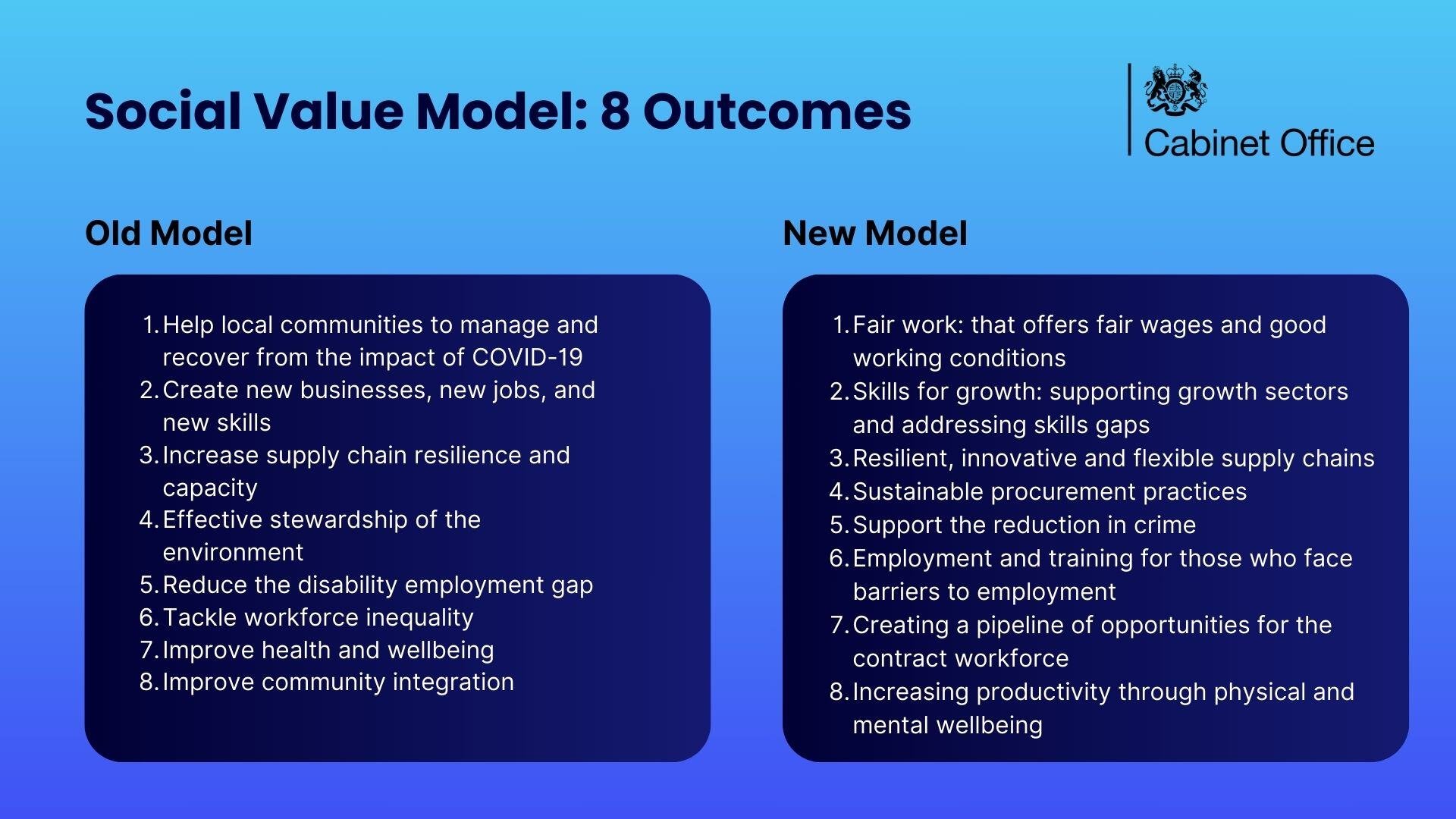 Social Value Model: 8 Outcomes

Cabinet Office

Old Model

1. Help local communities to manage and recover from the impact of COVID-19
2. Create new businesses, new jobs, and new skills
3. Increase supply chain resilience and capacity
4. Effective stewardship of the environment
5. Reduce the disability employment gap
6. Tackle workforce inequality
7. Improve health and wellbeing
8. Improve community integration

New Model

1. Fair work: that offers fair wages and good working conditions
2. Skills for growth: supporting growth sectors and addressing skills gaps
3. Resilient, innovative and flexible supply chains
4. Sustainable procurement practices
5. Support the reduction in crime
6. Employment and training for those who face barriers to employment
7. Creating a pipeline of opportunities for the contract workforce
8. Increasing productivity through physical and mental wellbeing